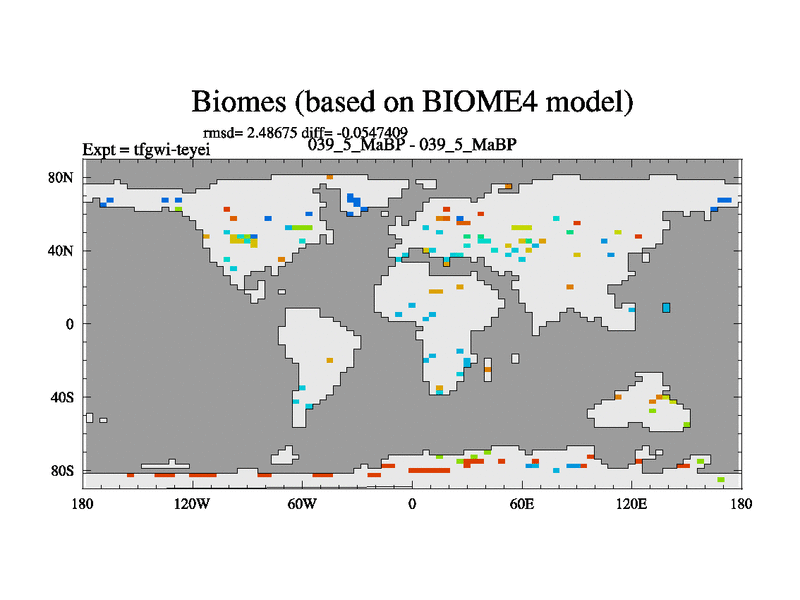 Biomes (based on BIOME4 model)

rmsd= 2.48675 diff= -0.0547409

Expt = tfgwi-teyei

039_5_MaBP - 039_5_MaBP

80N
40N
0
40S
80S

180
120W
60W
0
60E
120E
180